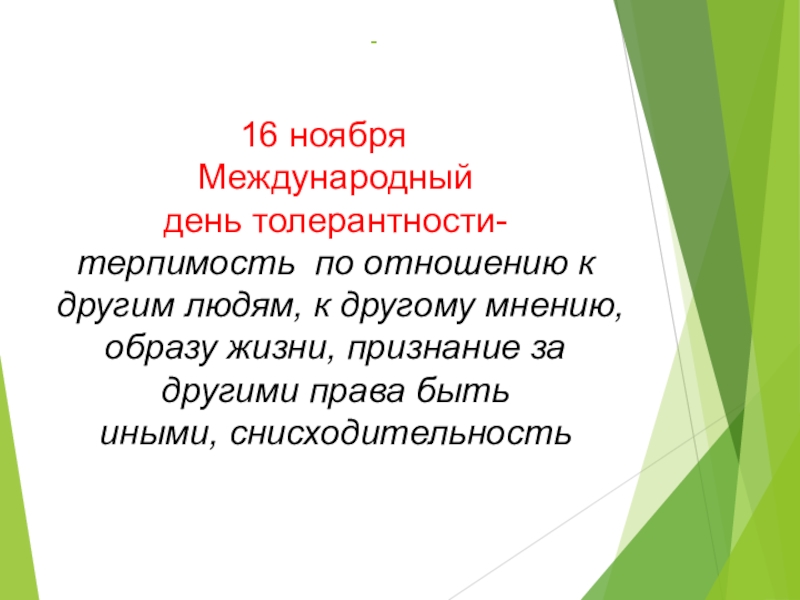 -

16 ноября
Международный
день толерантности-
терпимость по отношению к другим людям, к другому мнению, образу жизни, признание за другими права быть иными, снисходительность